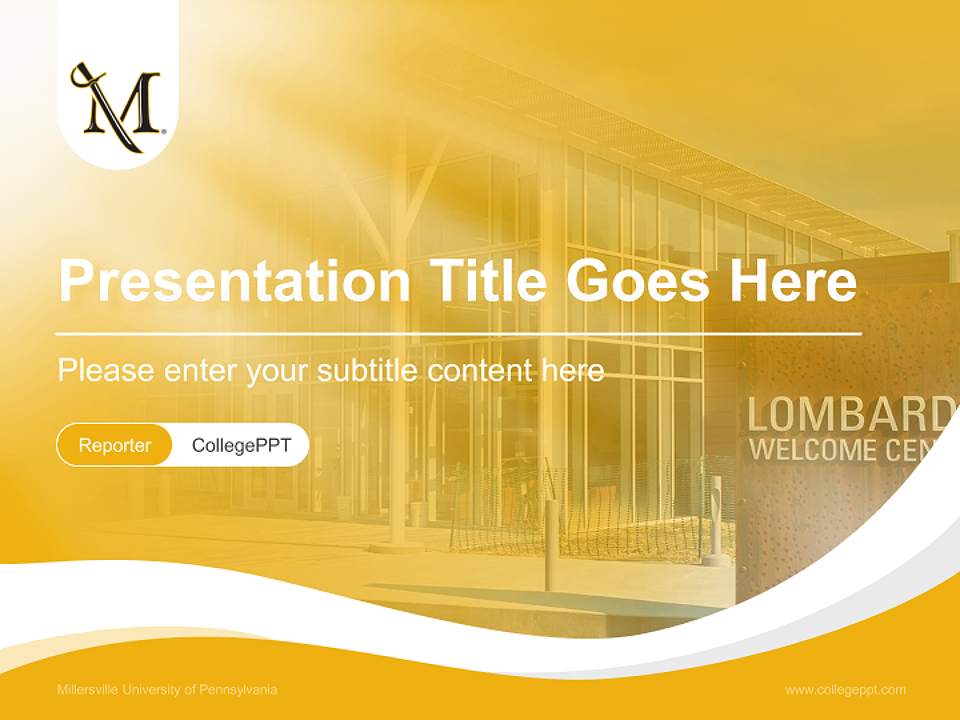 M

Presentation Title Goes Here

Please enter your subtitle content here

Reporter CollegePPT

LOMBARD
WELCOME CEN

Millersville University of Pennsylvania

www.collegeppt.com